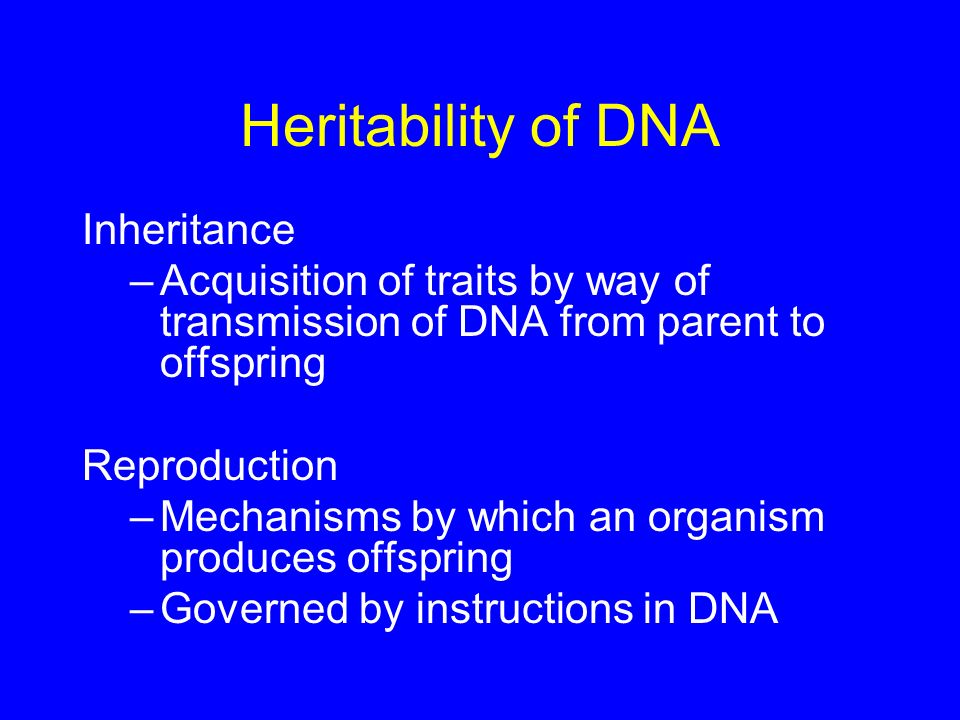 Heritability of DNA

Inheritance
– Acquisition of traits by way of transmission of DNA from parent to offspring

Reproduction
– Mechanisms by which an organism produces offspring
– Governed by instructions in DNA